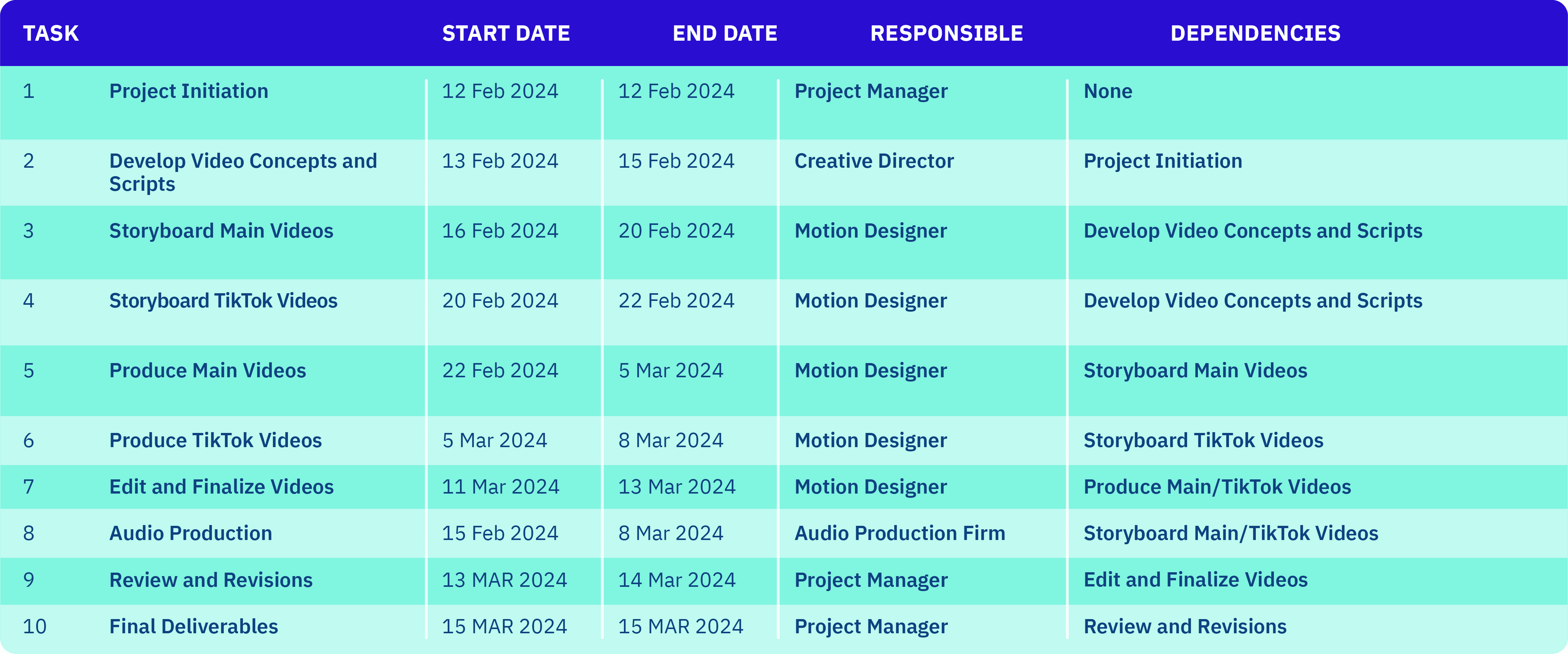 | TASK | | START DATE | END DATE | RESPONSIBLE | DEPENDENCIES |
|---|---|---|---|---|---|
| 1 | Project Initiation | 12 Feb 2024 | 12 Feb 2024 | Project Manager | None |
| 2 | Develop Video Concepts and Scripts | 13 Feb 2024 | 15 Feb 2024 | Creative Director | Project Initiation |
| 3 | Storyboard Main Videos | 16 Feb 2024 | 20 Feb 2024 | Motion Designer | Develop Video Concepts and Scripts |
| 4 | Storyboard TikTok Videos | 20 Feb 2024 | 22 Feb 2024 | Motion Designer | Develop Video Concepts and Scripts |
| 5 | Produce Main Videos | 22 Feb 2024 | 5 Mar 2024 | Motion Designer | Storyboard Main Videos |
| 6 | Produce TikTok Videos | 5 Mar 2024 | 8 Mar 2024 | Motion Designer | Storyboard TikTok Videos |
| 7 | Edit and Finalize Videos | 11 Mar 2024 | 13 Mar 2024 | Motion Designer | Produce Main/TikTok Videos |
| 8 | Audio Production | 15 Feb 2024 | 8 Mar 2024 | Audio Production Firm | Storyboard Main/TikTok Videos |
| 9 | Review and Revisions | 13 MAR 2024 | 14 Mar 2024 | Project Manager | Edit and Finalize Videos |
| 10 | Final Deliverables | 15 MAR 2024 | 15 MAR 2024 | Project Manager | Review and Revisions |